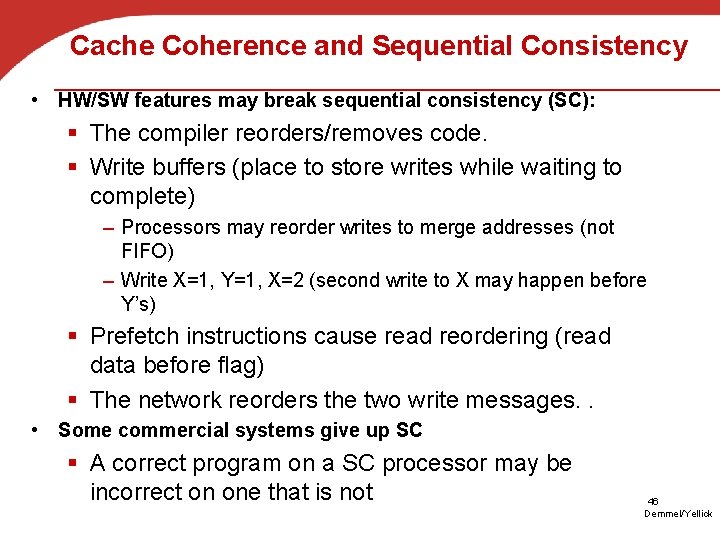 Cache Coherence and Sequential Consistency

• HW/SW features may break sequential consistency (SC):
▪ The compiler reorders/removes code.
▪ Write buffers (place to store writes while waiting to complete)
– Processors may reorder writes to merge addresses (not FIFO)
– Write X=1, Y=1, X=2 (second write to X may happen before Y's)
▪ Prefetch instructions cause read reordering (read data before flag)
▪ The network reorders the two write messages. .
• Some commercial systems give up SC
▪ A correct program on a SC processor may be incorrect on one that is not

46
Demmel/Yellick